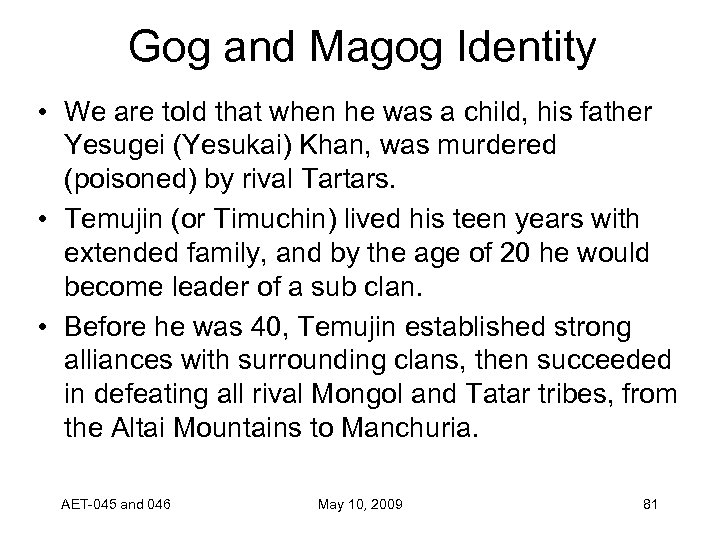 Gog and Magog Identity

• We are told that when he was a child, his father Yesugei (Yesukai) Khan, was murdered (poisoned) by rival Tartars.

• Temujin (or Timuchin) lived his teen years with extended family, and by the age of 20 he would become leader of a sub clan.

• Before he was 40, Temujin established strong alliances with surrounding clans, then succeeded in defeating all rival Mongol and Tatar tribes, from the Altai Mountains to Manchuria.

AET-045 and 046

May 10, 2009

81